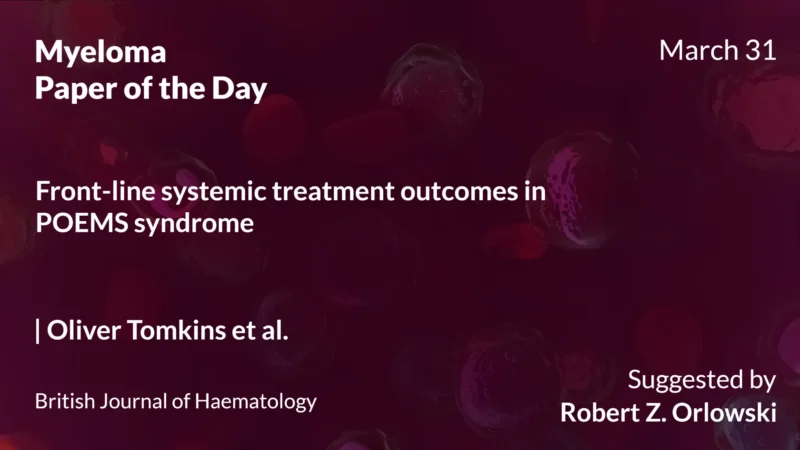 Myeloma
Paper of the Day

March 31

Front-line systemic treatment outcomes in POEMS syndrome

| Oliver Tomkins et al.

British Journal of Haematology

Suggested by
Robert Z. Orlowski